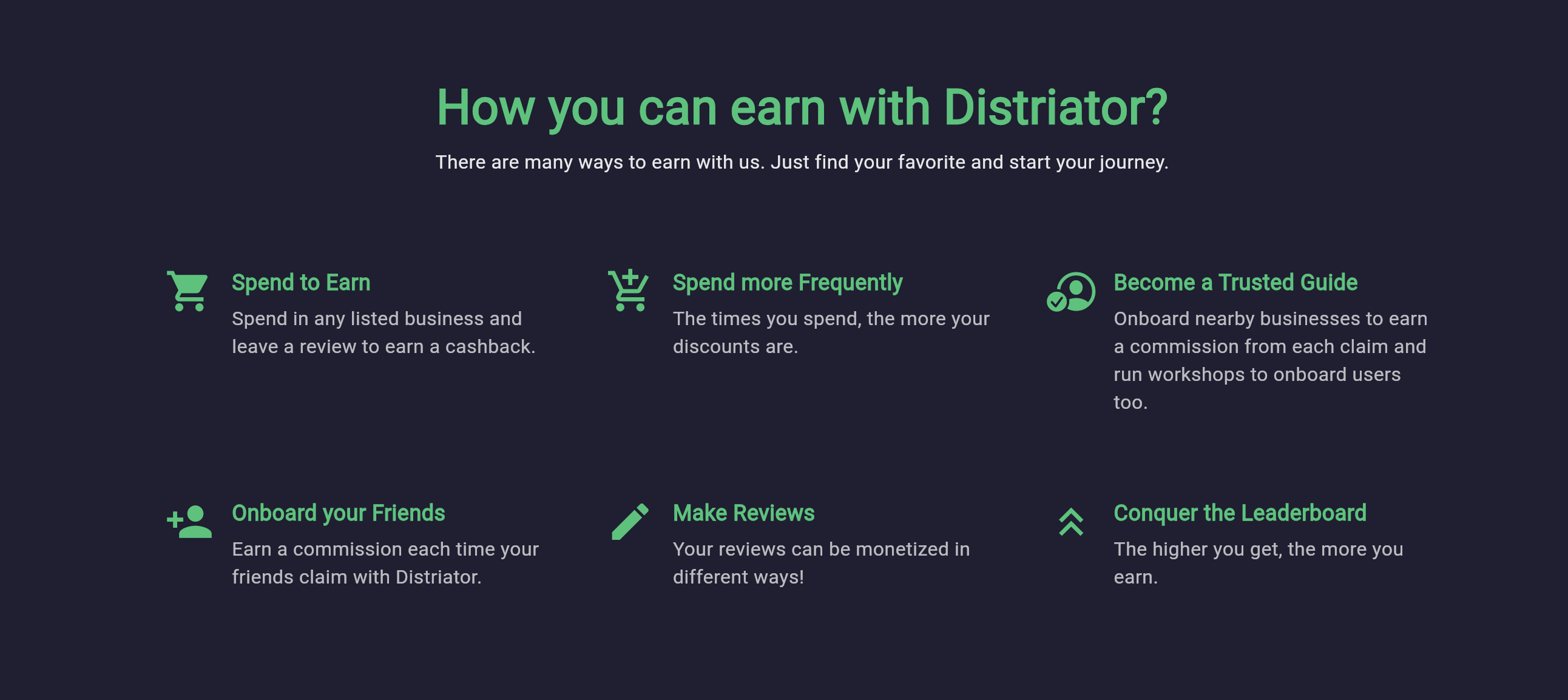 How you can earn with Distriator?

There are many ways to earn with us. Just find your favorite and start your journey.

Spend to Earn

Spend in any listed business and leave a review to earn a cashback.

Spend more Frequently

The times you spend, the more your discounts are.

Become a Trusted Guide

Onboard nearby businesses to earn a commission from each claim and run workshops to onboard users too.

Onboard your Friends

Earn a commission each time your friends claim with Distriator.

Make Reviews

Your reviews can be monetized in different ways!

Conquer the Leaderboard

The higher you get, the more you earn.